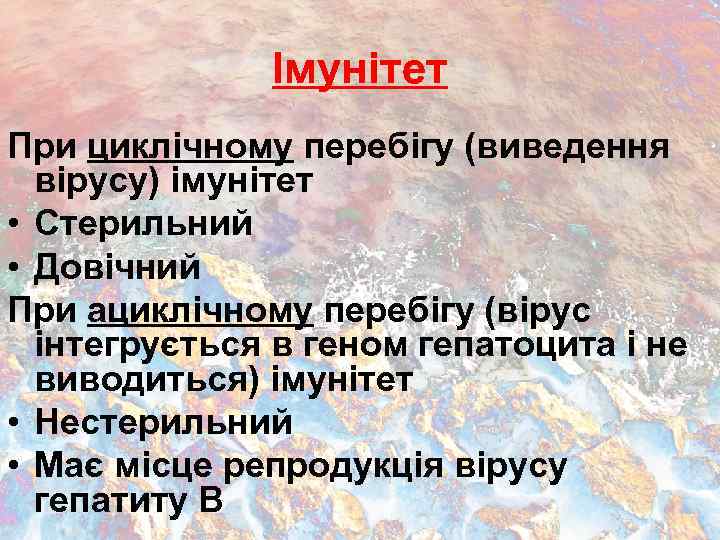 Імунітет

При циклічному перебігу (виведення вірусу) імунітет

• Стерильний
• Довічний

При ациклічному перебігу (вірус інтегрується в геном гепатоцита і не виводиться) імунітет

• Нестерильний
• Має місце репродукція вірусу гепатиту В